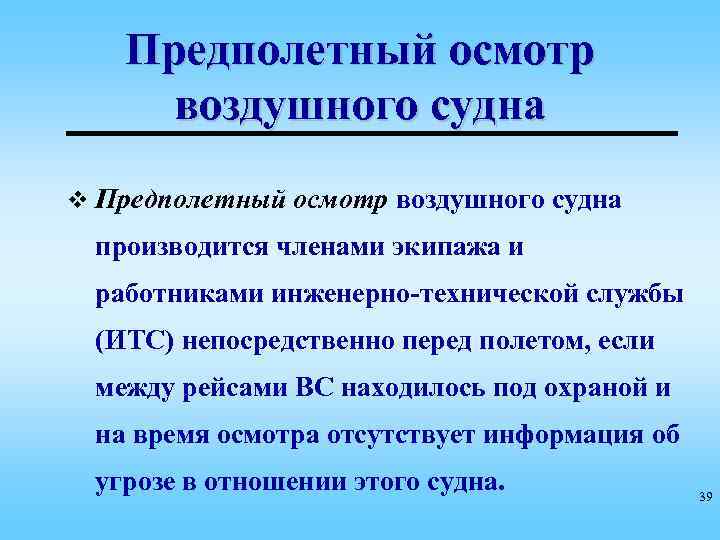 Предполетный осмотр воздушного судна

❖ Предполетный осмотр воздушного судна производится членами экипажа и работниками инженерно-технической службы (ИТС) непосредственно перед полетом, если между рейсами ВС находилось под охраной и на время осмотра отсутствует информация об угрозе в отношении этого судна.

39